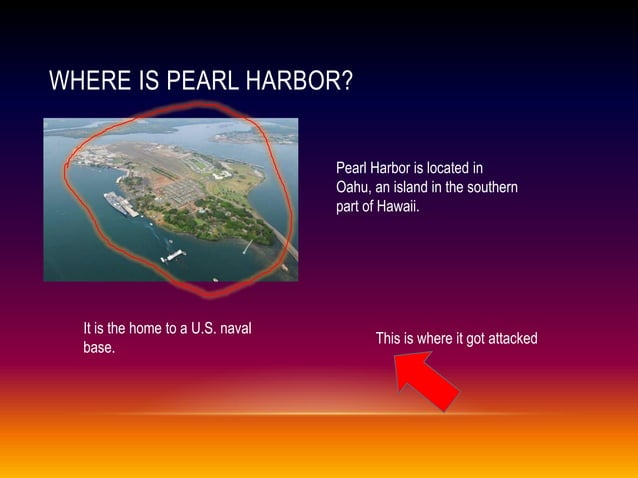 WHERE IS PEARL HARBOR?

Pearl Harbor is located in Oahu, an island in the southern part of Hawaii.

It is the home to a U.S. naval base.

This is where it got attacked